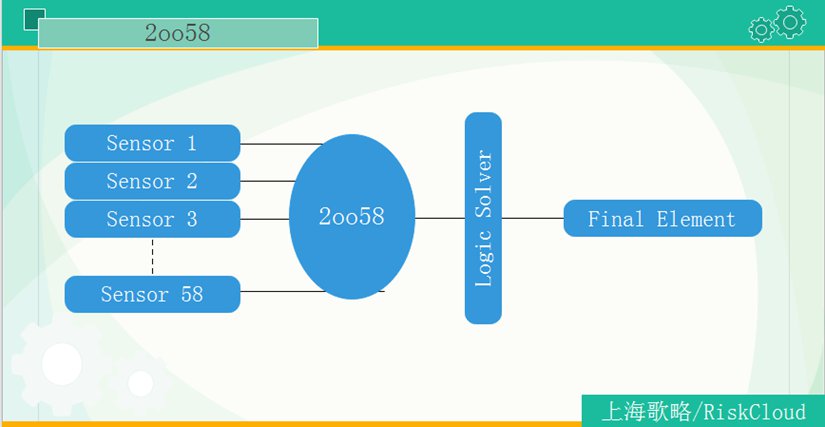 2oo58

Sensor 1
Sensor 2
Sensor 3
Sensor 58

2oo58

Logic Solver

Final Element

上海歌略/RiskCloud